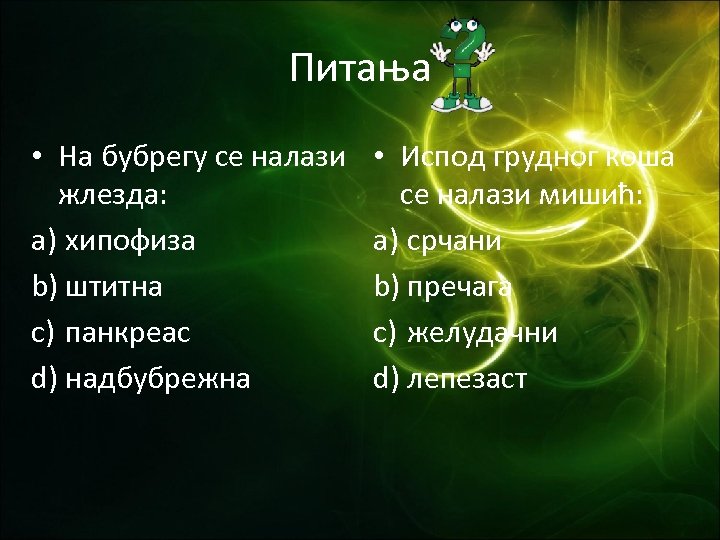 Питања

• На бубрегу се налази жлезда:

a) хипофиза

b) штитна

c) панкреас

d) надбубрежна

• Испод грудног коша се налази мишић:

a) срчани

b) пречага

c) желудачни

d) лепезаст